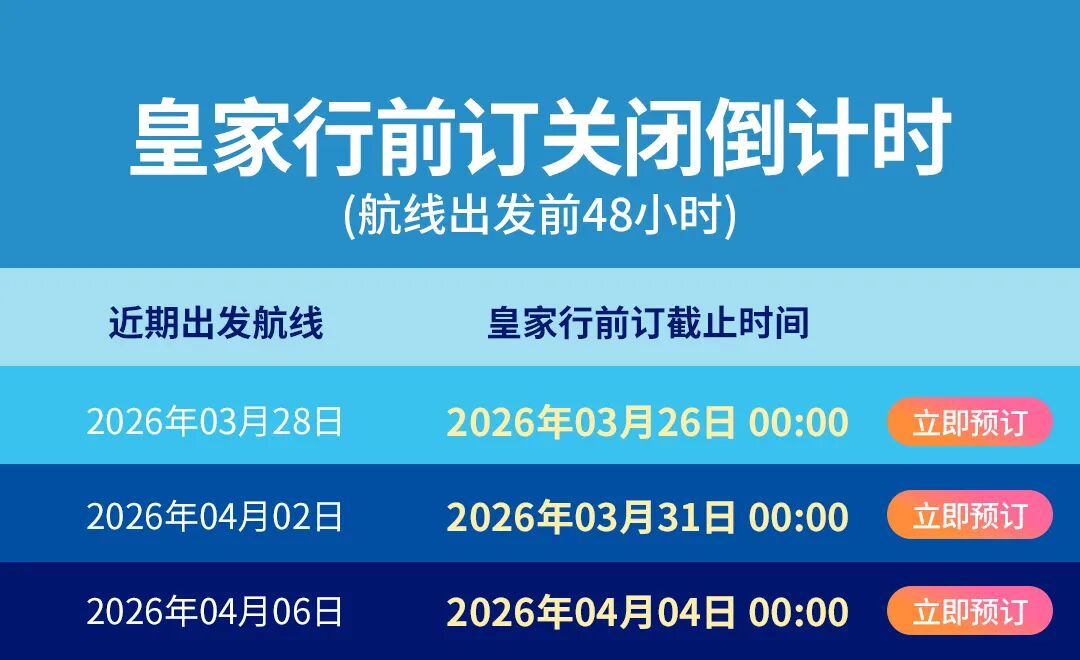 皇家行前订关闭倒计时
(航线出发前48小时)

| 近期出发航线 | 皇家行前订截止时间 | |
|---|---|---|
| 2026年03月28日 | 2026年03月26日 00:00 | 立即预订 |
| 2026年04月02日 | 2026年03月31日 00:00 | 立即预订 |
| 2026年04月06日 | 2026年04月04日 00:00 | 立即预订 |